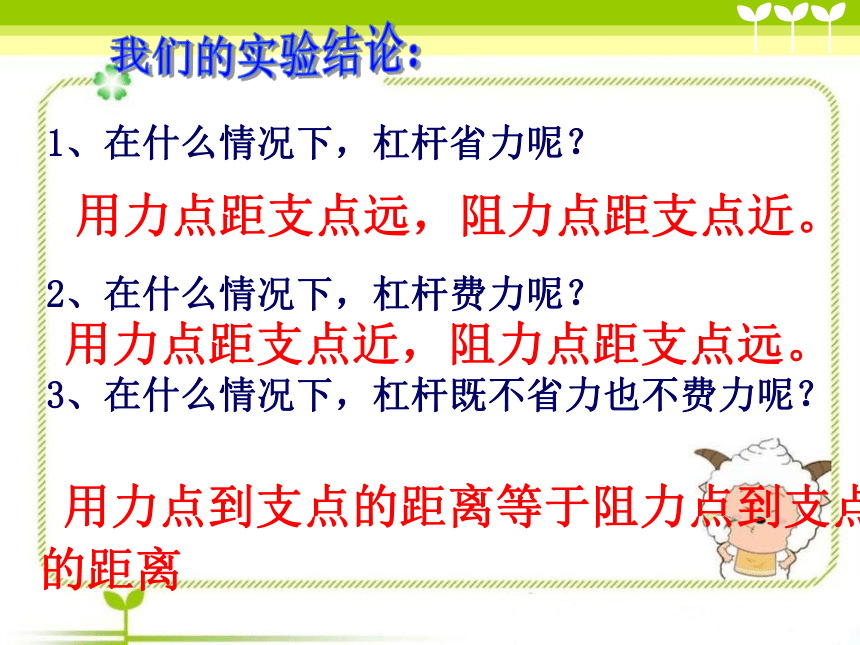 我们的实验结论：

1、在什么情况下，杠杆省力呢？

用力点距支点远，阻力点距支点近。

2、在什么情况下，杠杆费力呢？

用力点距支点近，阻力点距支点远。

3、在什么情况下，杠杆既不省力也不费力呢？

用力点到支点的距离等于阻力点到支点的距离